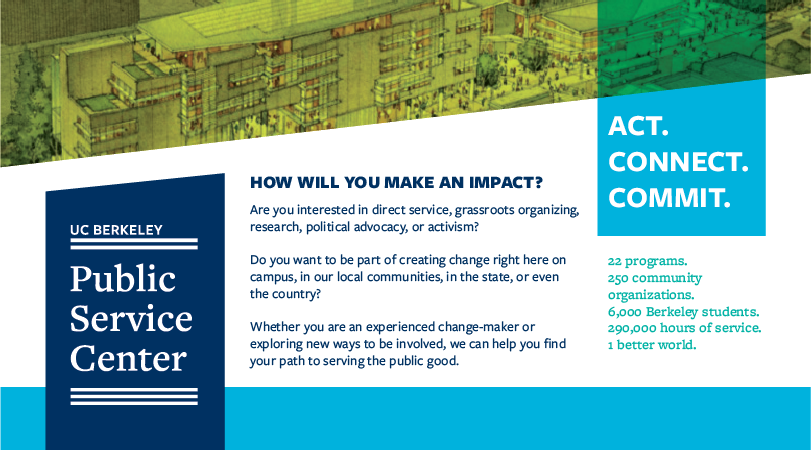 UC BERKELEY

Public Service Center

HOW WILL YOU MAKE AN IMPACT?

Are you interested in direct service, grassroots organizing, research, political advocacy, or activism?

Do you want to be part of creating change right here on campus, in our local communities, in the state, or even the country?

Whether you are an experienced change-maker or exploring new ways to be involved, we can help you find your path to serving the public good.

ACT.
CONNECT.
COMMIT.

22 programs.
250 community organizations.
6,000 Berkeley students.
290,000 hours of service.
1 better world.